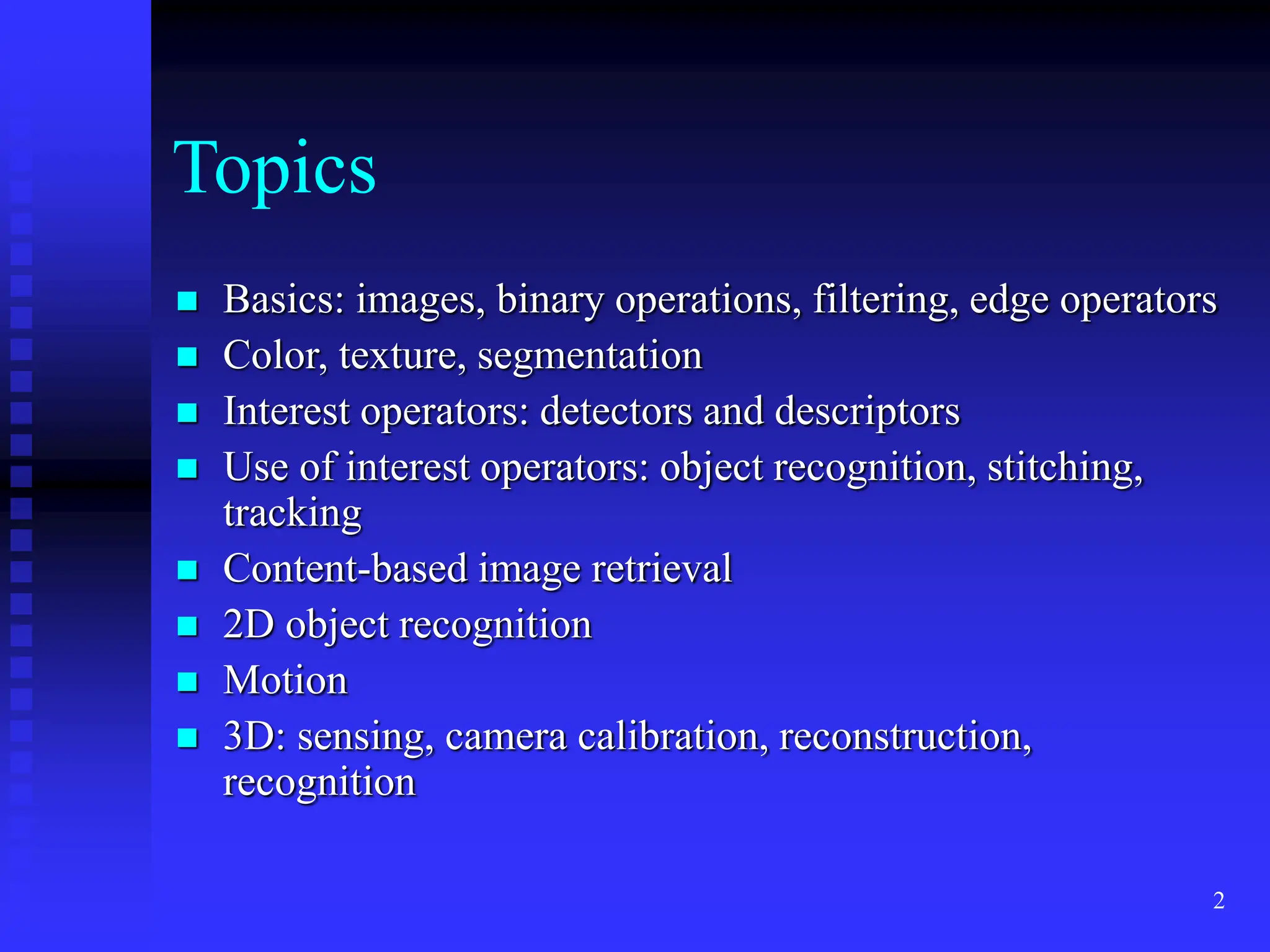 Topics

- Basics: images, binary operations, filtering, edge operators
- Color, texture, segmentation
- Interest operators: detectors and descriptors
- Use of interest operators: object recognition, stitching, tracking
- Content-based image retrieval
- 2D object recognition
- Motion
- 3D: sensing, camera calibration, reconstruction, recognition

2